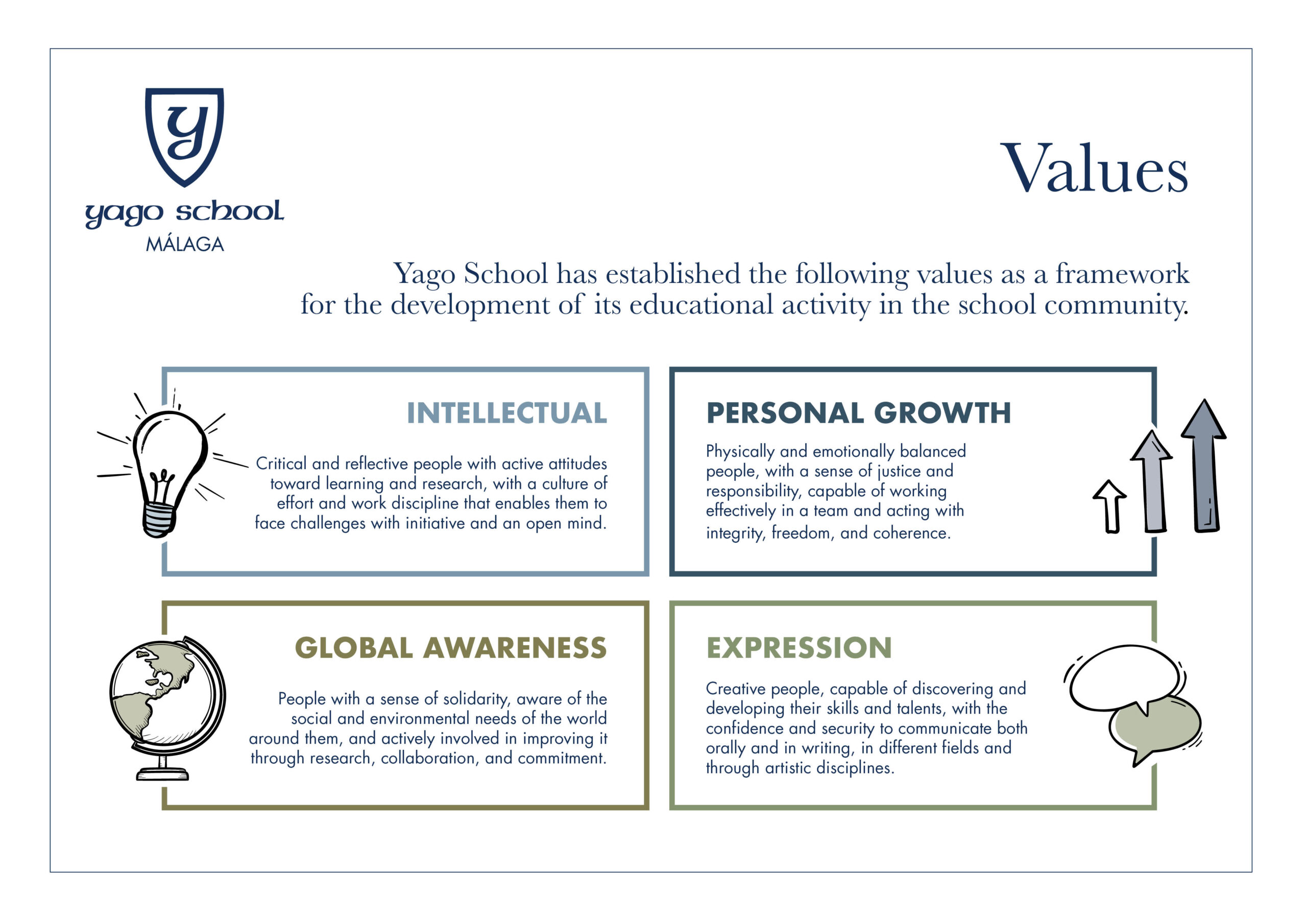 y

yago school
MÁLAGA

Values

Yago School has established the following values as a framework for the development of its educational activity in the school community.

INTELLECTUAL

Critical and reflective people with active attitudes toward learning and research, with a culture of effort and work discipline that enables them to face challenges with initiative and an open mind.

PERSONAL GROWTH

Physically and emotionally balanced people, with a sense of justice and responsibility, capable of working effectively in a team and acting with integrity, freedom, and coherence.

GLOBAL AWARENESS

People with a sense of solidarity, aware of the social and environmental needs of the world around them, and actively involved in improving it through research, collaboration, and commitment.

EXPRESSION

Creative people, capable of discovering and developing their skills and talents, with the confidence and security to communicate both orally and in writing, in different fields and through artistic disciplines.